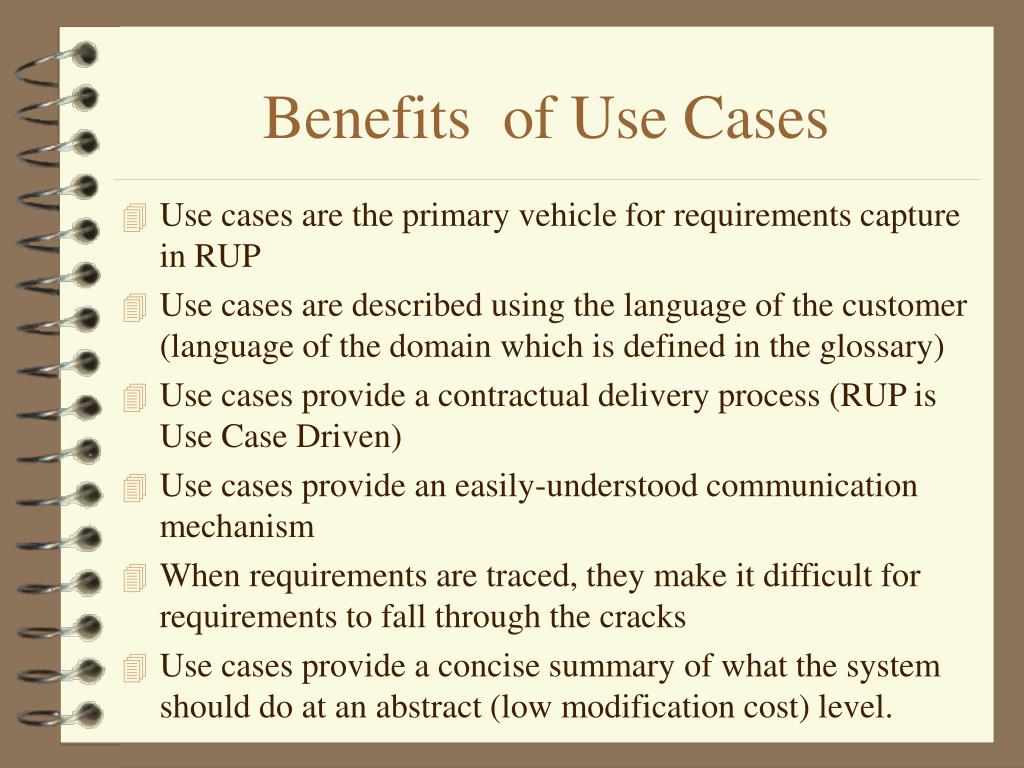 Benefits  of Use Cases

Use cases are the primary vehicle for requirements capture in RUP

Use cases are described using the language of the customer (language of the domain which is defined in the glossary)

Use cases provide a contractual delivery process (RUP is Use Case Driven)

Use cases provide an easily-understood communication mechanism

When requirements are traced, they make it difficult for requirements to fall through the cracks

Use cases provide a concise summary of what the system should do at an abstract (low modification cost) level.